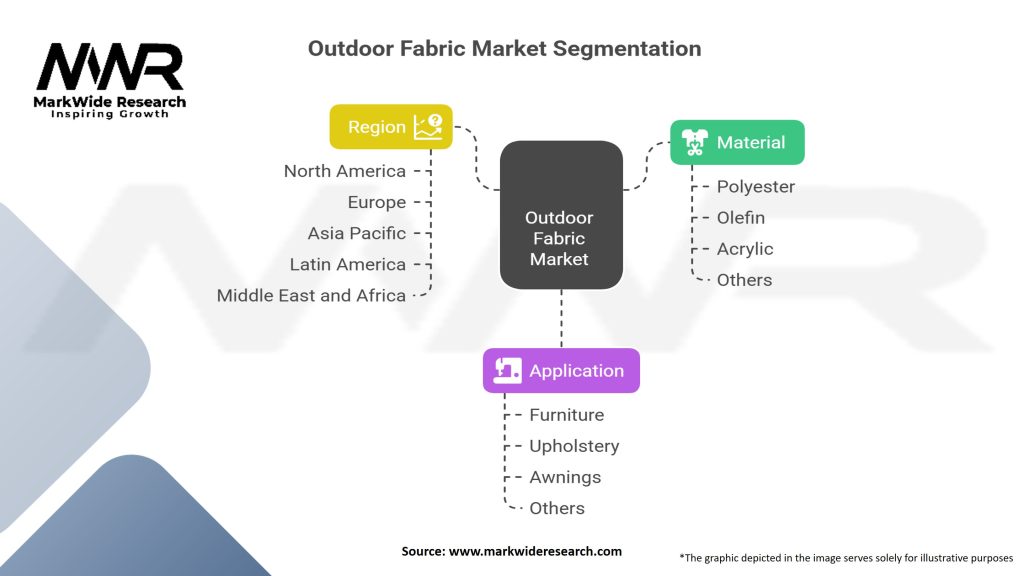 MWR
MarkWide Research
Inspiring Growth

Outdoor Fabric Market Segmentation

Region
North America
Europe
Asia Pacific
Latin America
Middle East and Africa

Outdoor Fabric Market

Material
Polyester
Olefin
Acrylic
Others

Application
Furniture
Upholstery
Awnings
Others

Source: www.markwideresearch.com

*The graphic depicted in the image serves solely for illustrative purposes